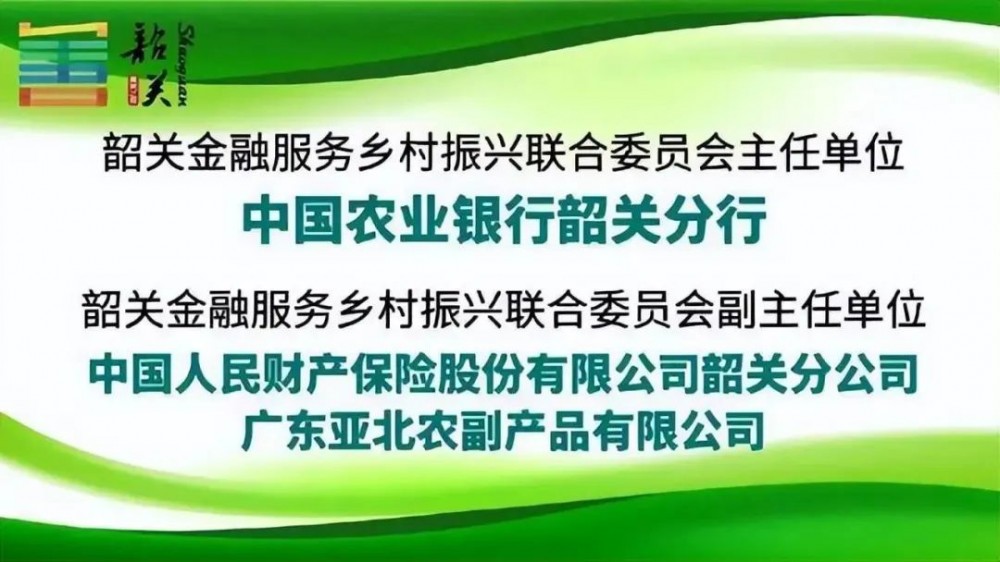 韶关 Shaoguan

韶关金融服务乡村振兴联合委员会主任单位

中国农业银行韶关分行

韶关金融服务乡村振兴联合委员会副主任单位

中国人民财产保险股份有限公司韶关分公司

广东亚北农副产品有限公司